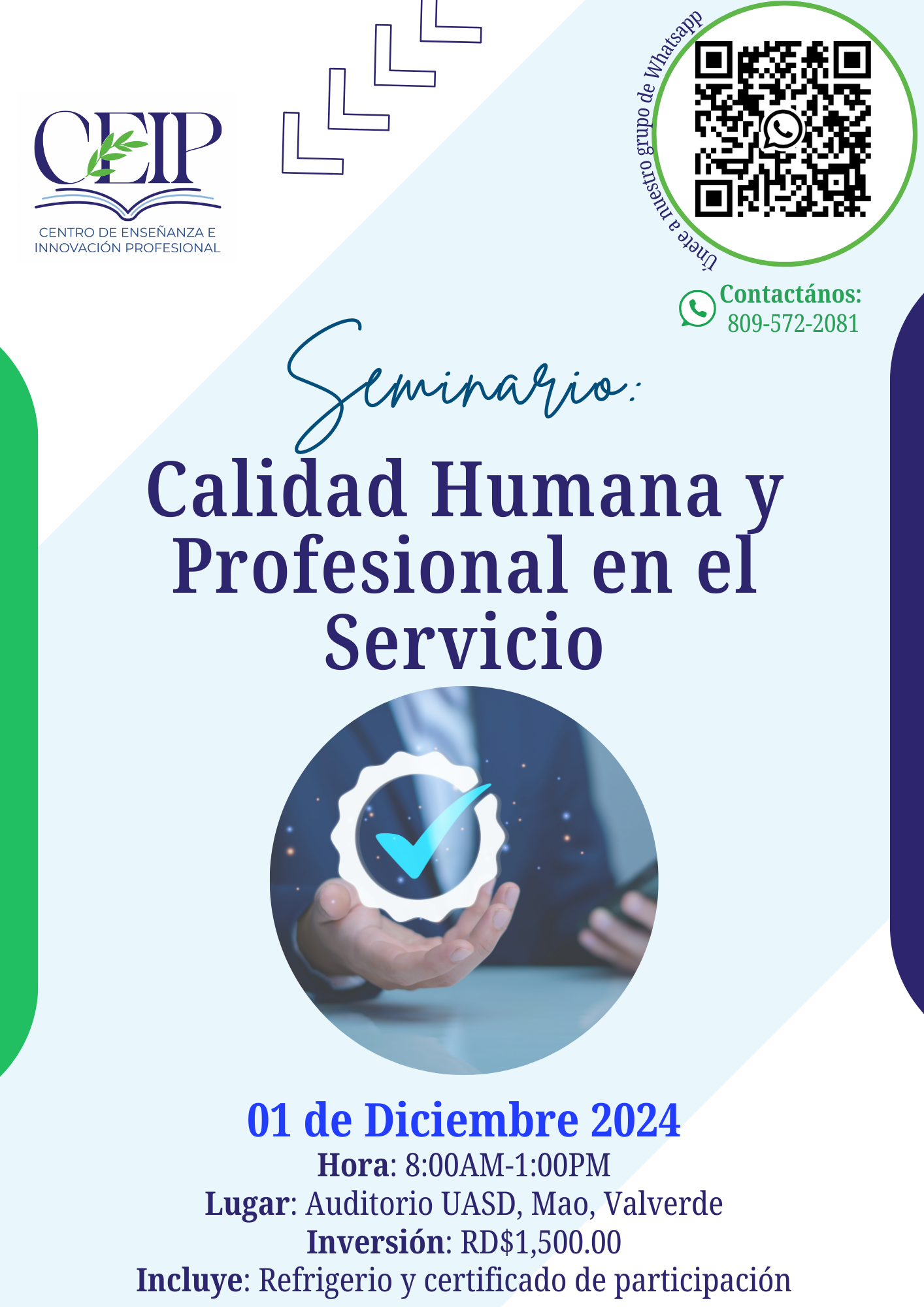 CEIP
CENTRO DE ENSEÑANZA E INNOVACIÓN PROFESIONAL

Únete a nuestro grupo de Whatsapp

Contactános:
809-572-2081

Seminario:
Calidad Humana y Profesional en el Servicio

01 de Diciembre 2024
Hora: 8:00AM-1:00PM
Lugar: Auditorio UASD, Mao, Valverde
Inversión: RD$1,500.00
Incluye: Refrigerio y certificado de participación